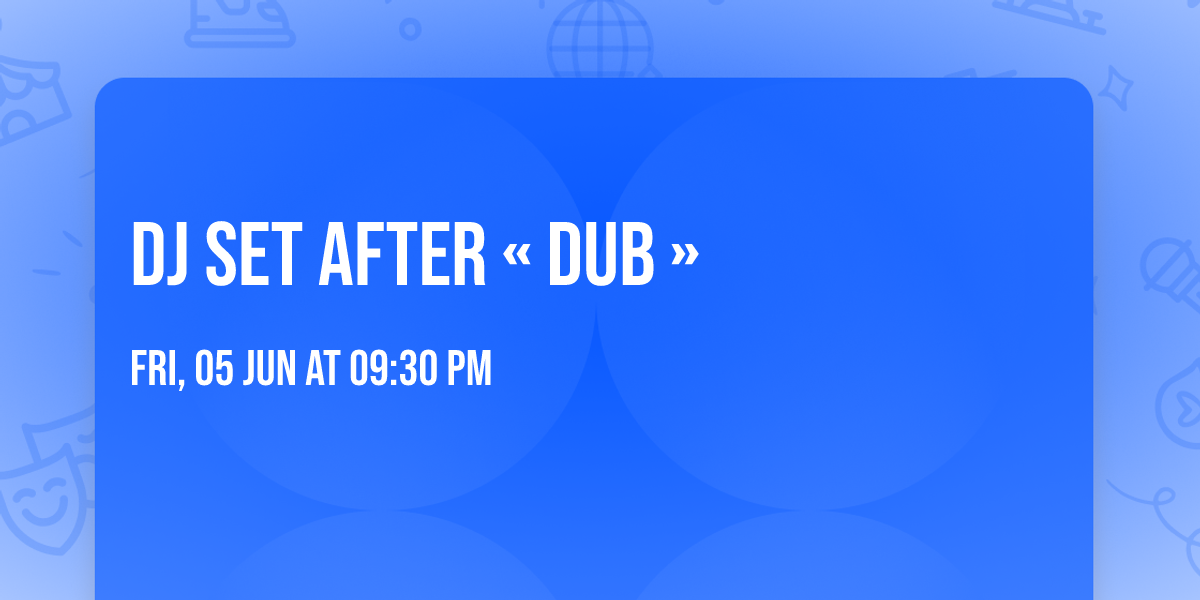 DJ SET AFTER « DUB »

FRI, 05 JUN AT 09:30 PM